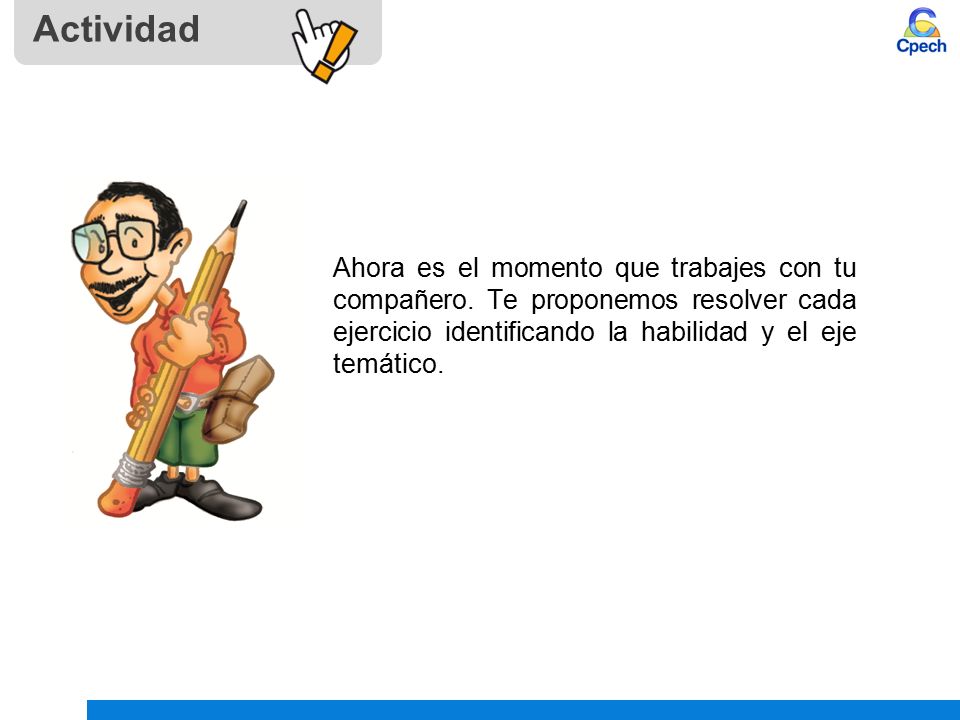 Actividad

Cpech

Ahora es el momento que trabajes con tu compañero. Te proponemos resolver cada ejercicio identificando la habilidad y el eje temático.